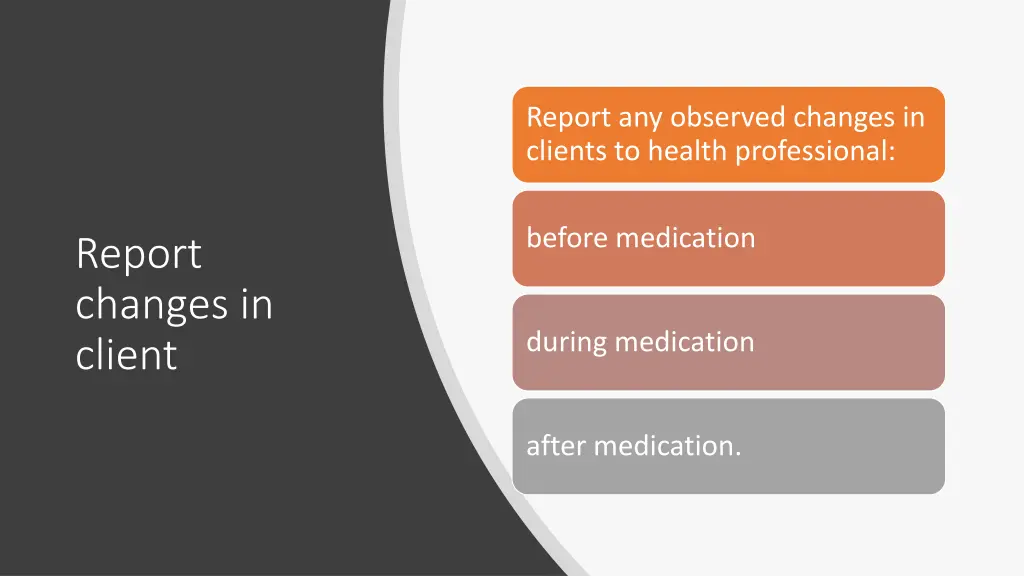 Report changes in client

Report any observed changes in clients to health professional:

before medication

during medication

after medication.